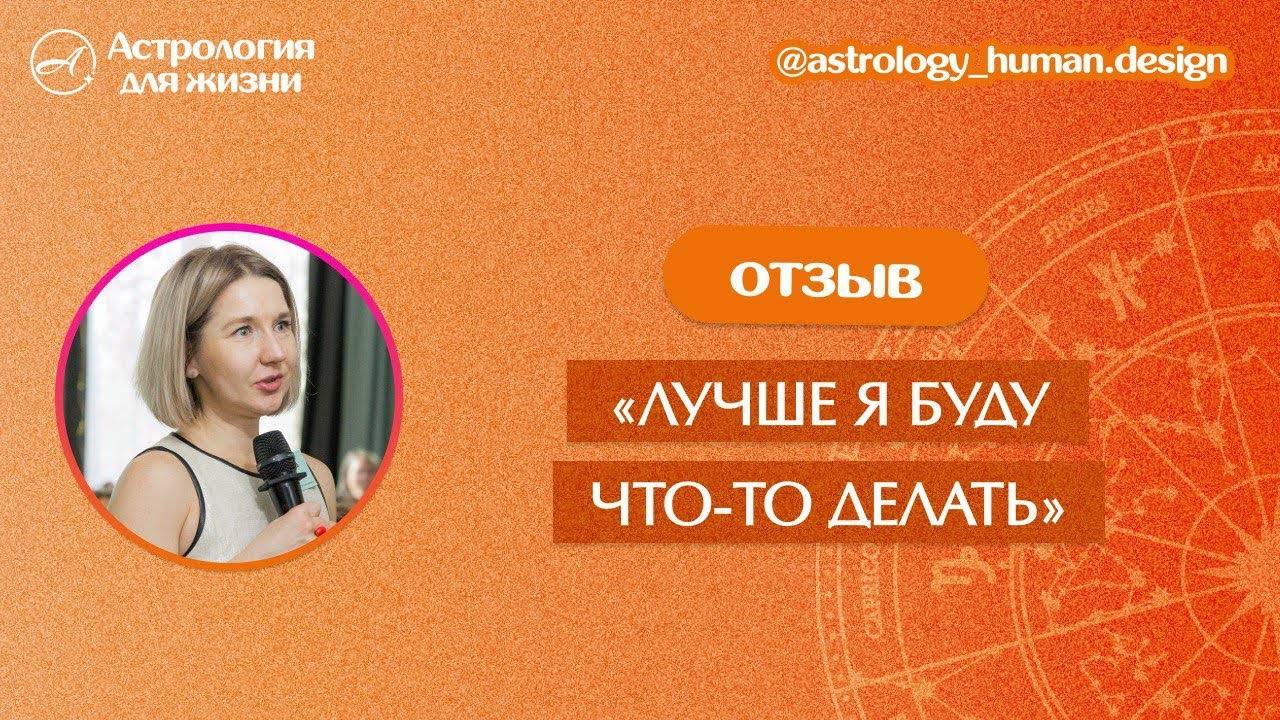 Астрология для жизни

@astrology_human.design

ОТЗЫВ

«ЛУЧШЕ Я БУДУ ЧТО-ТО ДЕЛАТЬ»